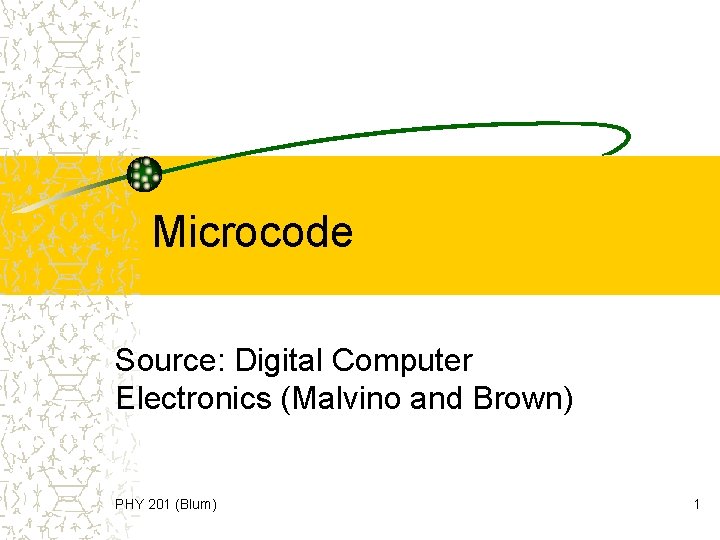 Microcode

Source: Digital Computer Electronics (Malvino and Brown)

PHY 201 (Blum)

1